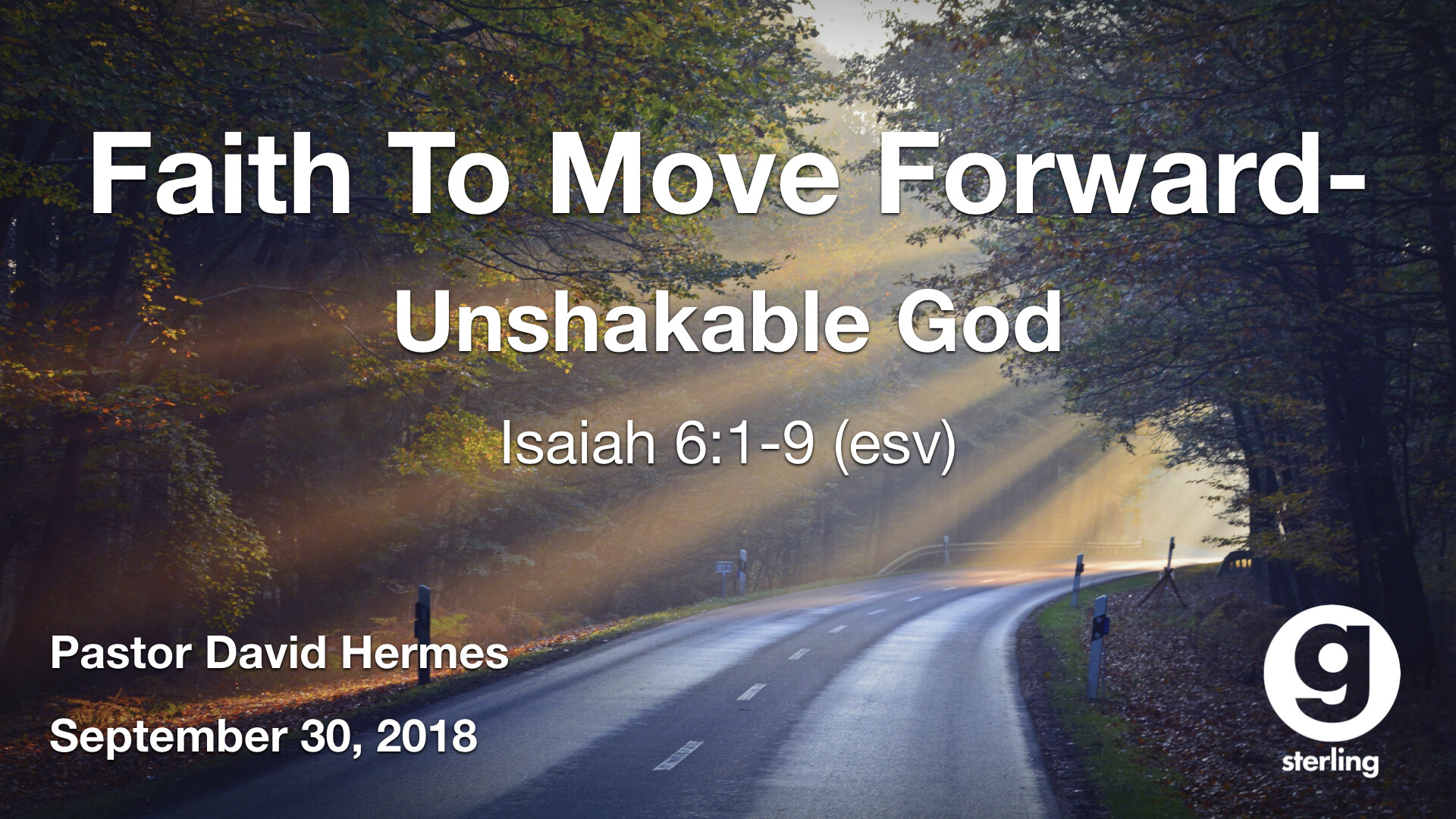 Faith To Move Forward-

Unshakable God

Isaiah 6:1-9 (esv)

Pastor David Hermes

September 30, 2018

g

sterling